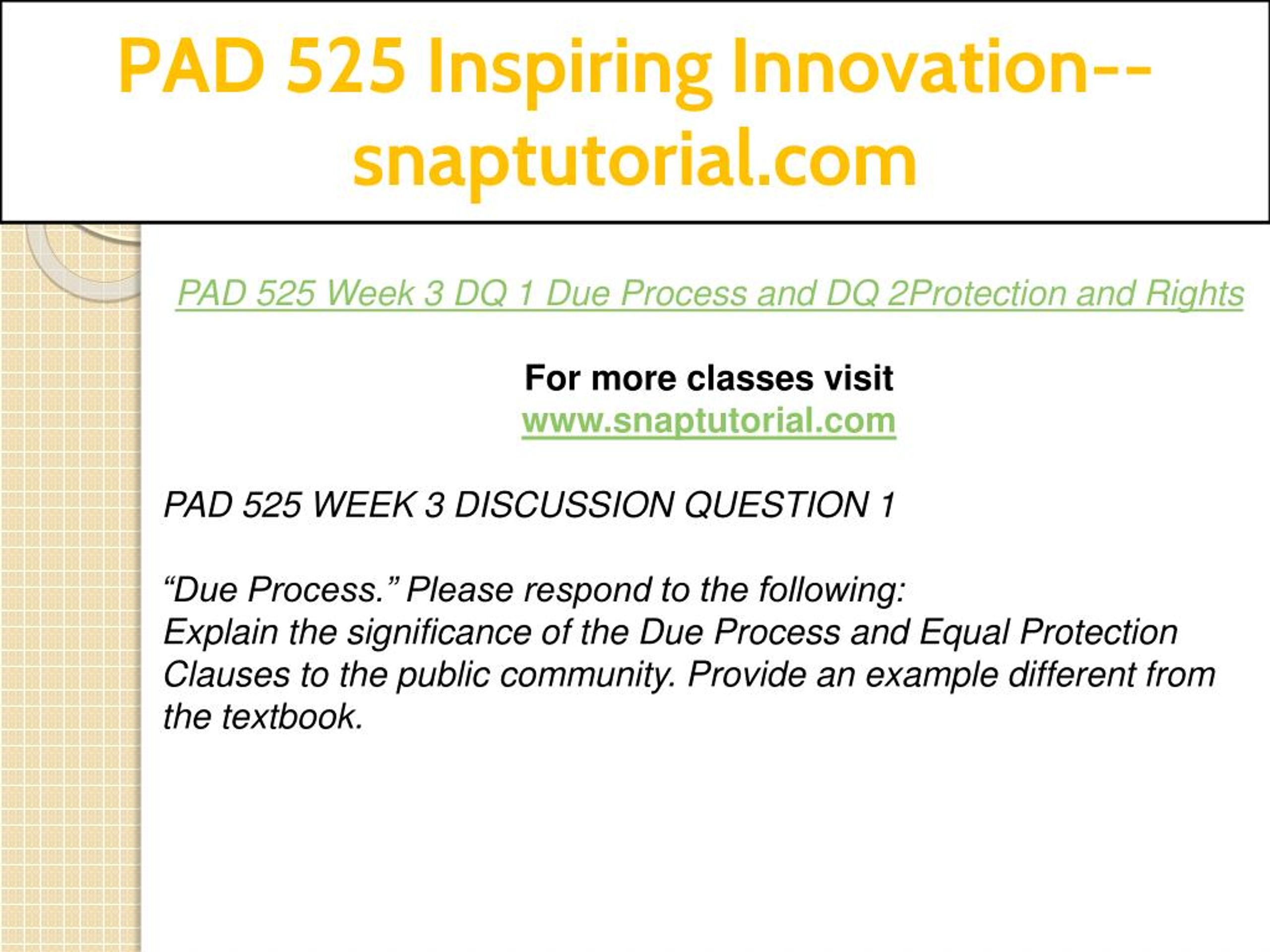 PAD 525 Inspiring Innovation--snaptutorial.com

PAD 525 Week 3 DQ 1 Due Process and DQ 2Protection and Rights

For more classes visit
www.snaptutorial.com

PAD 525 WEEK 3 DISCUSSION QUESTION 1

“Due Process.” Please respond to the following:
Explain the significance of the Due Process and Equal Protection Clauses to the public community. Provide an example different from the textbook.